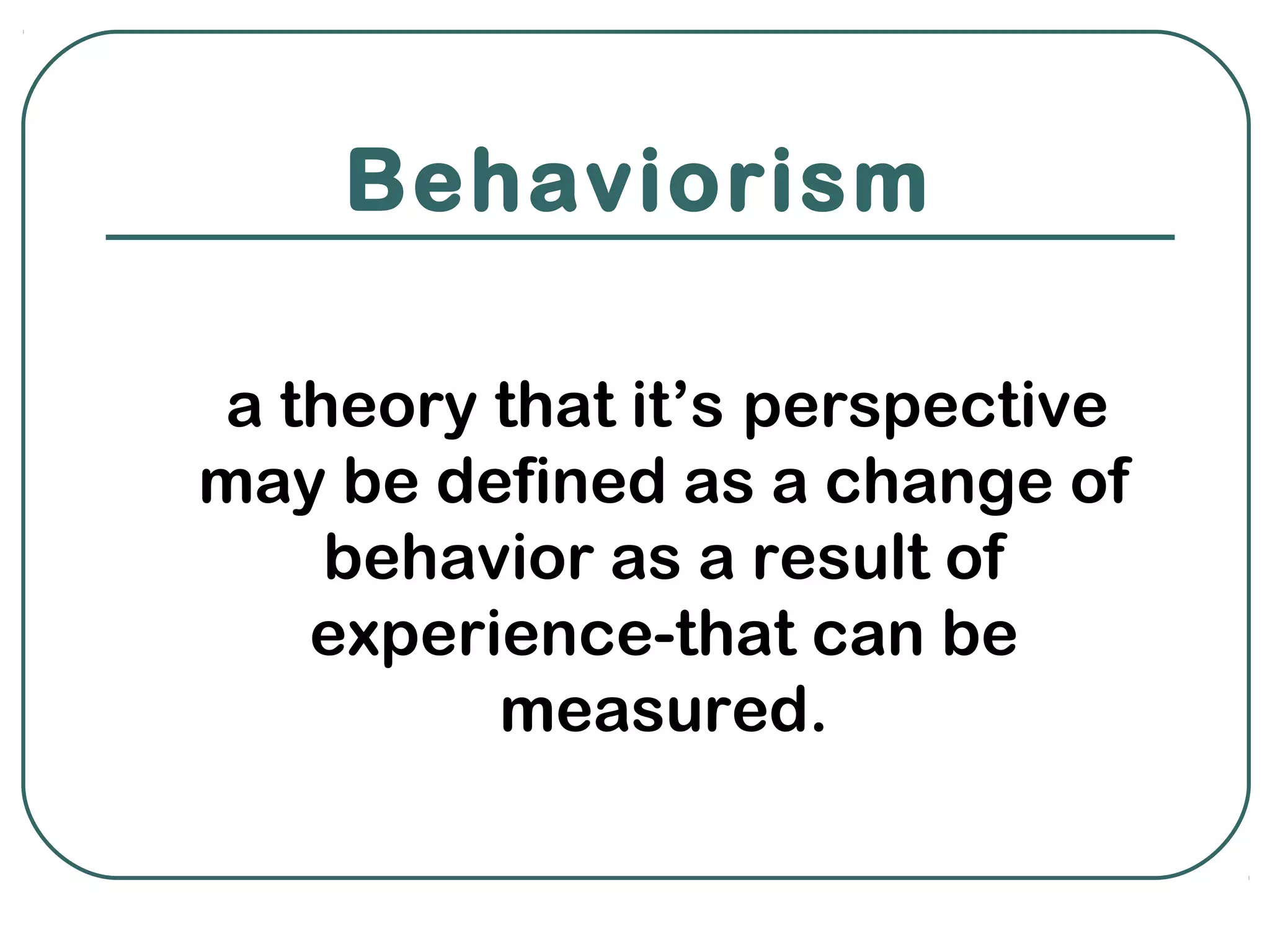 Behaviorism

a theory that it’s perspective may be defined as a change of behavior as a result of experience-that can be measured.